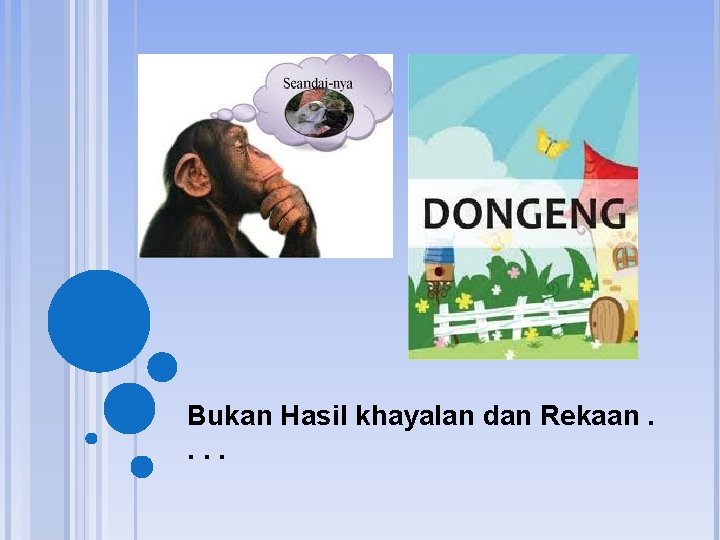 Seandai-nya

DONGENG

Bukan Hasil khayalan dan Rekaan . . . .